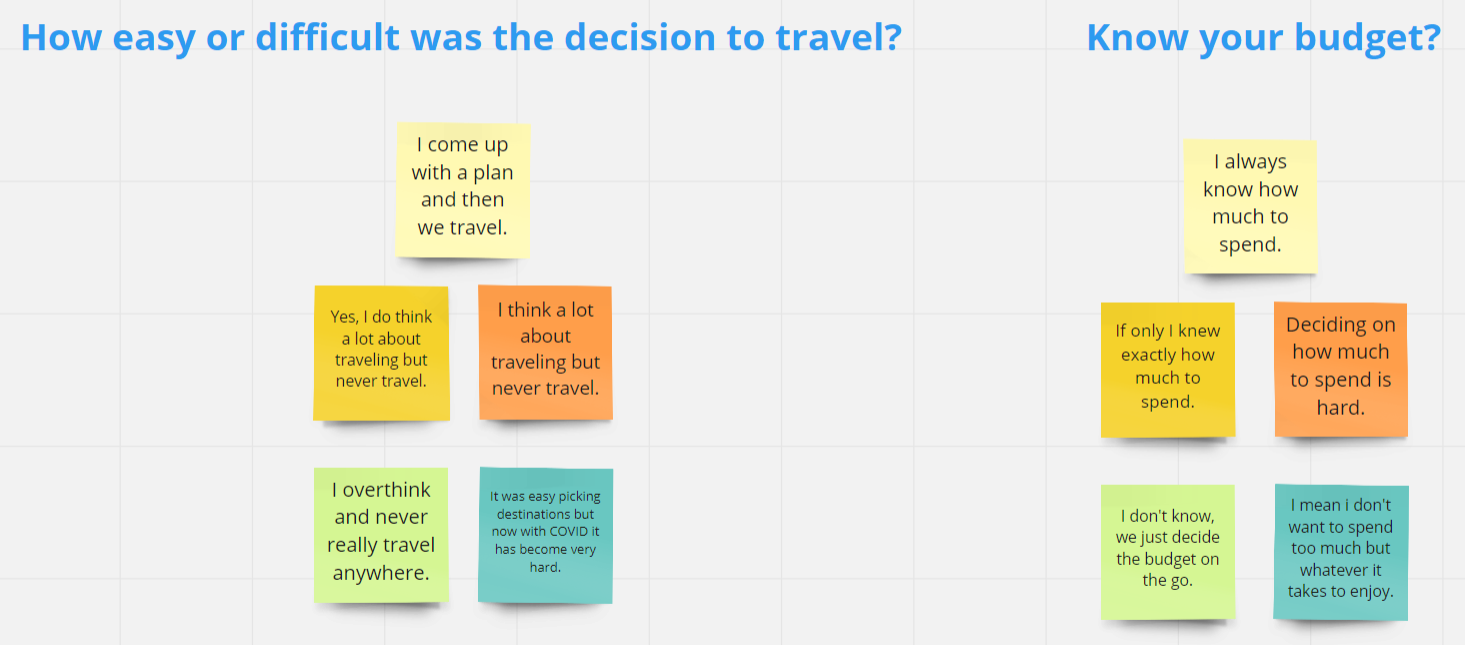 How easy or difficult was the decision to travel?

I come up with a plan and then we travel.

Yes, I do think a lot about traveling but never travel.

I think a lot about traveling but never travel.

I overthink and never really travel anywhere.

It was easy picking destinations but now with COVID it has become very hard.

Know your budget?

I always know how much to spend.

If only I knew exactly how much to spend.

Deciding on how much to spend is hard.

I don't know, we just decide the budget on the go.

I mean i don't want to spend too much but whatever it takes to enjoy.